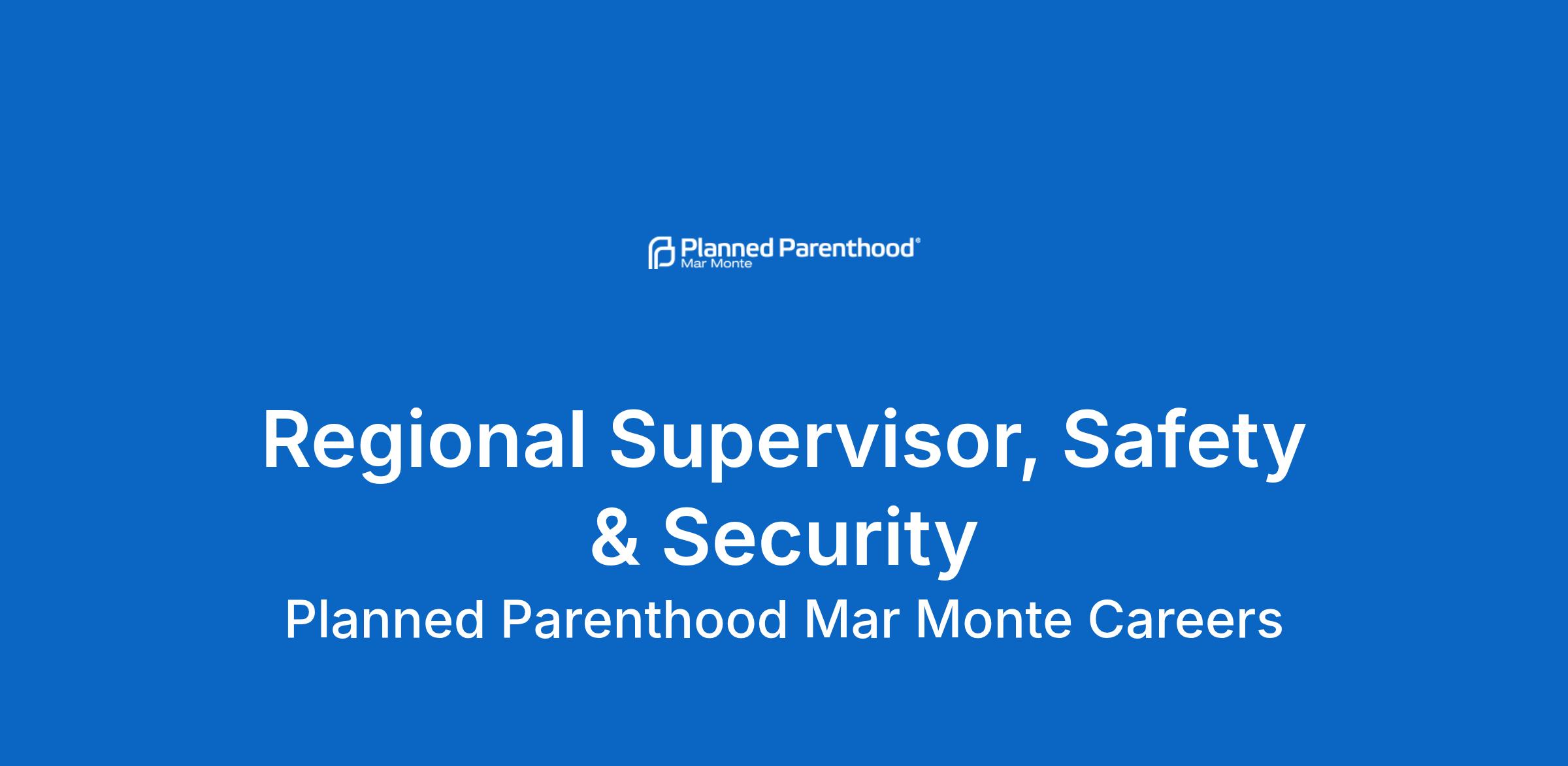 Planned Parenthood®
Mar Monte

Regional Supervisor, Safety & Security

Planned Parenthood Mar Monte Careers